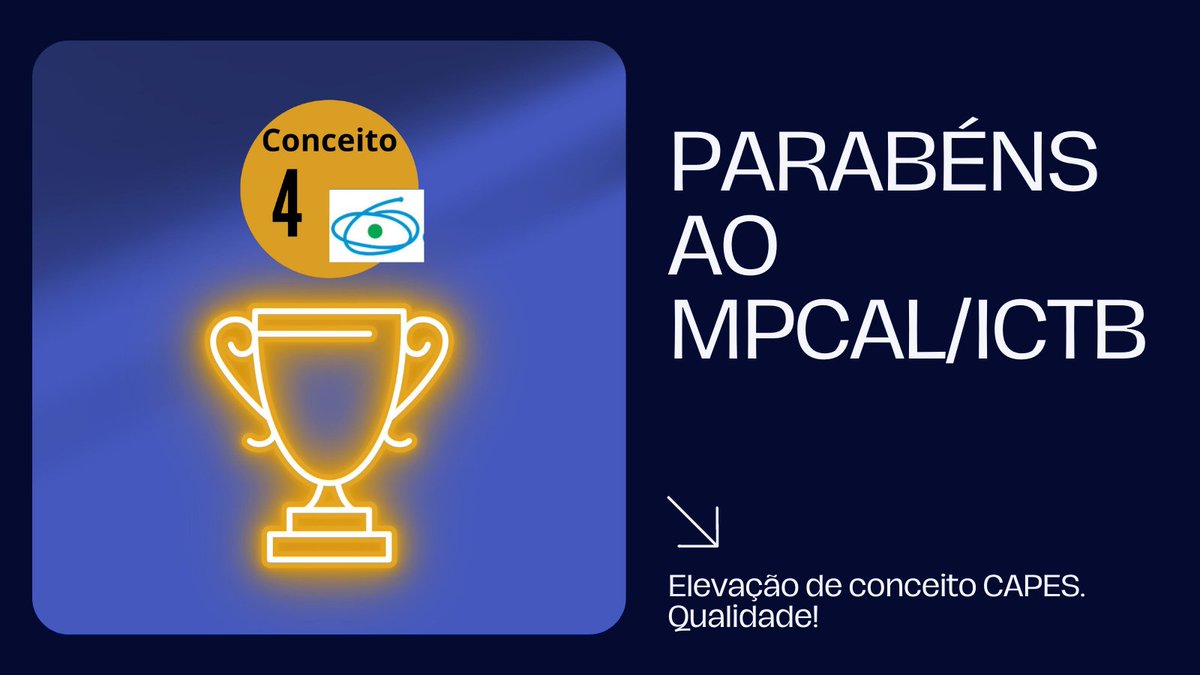 Conceito
4

PARABÉNS AO MPCAL/ICTB

Elevação de conceito CAPES. Qualidade!